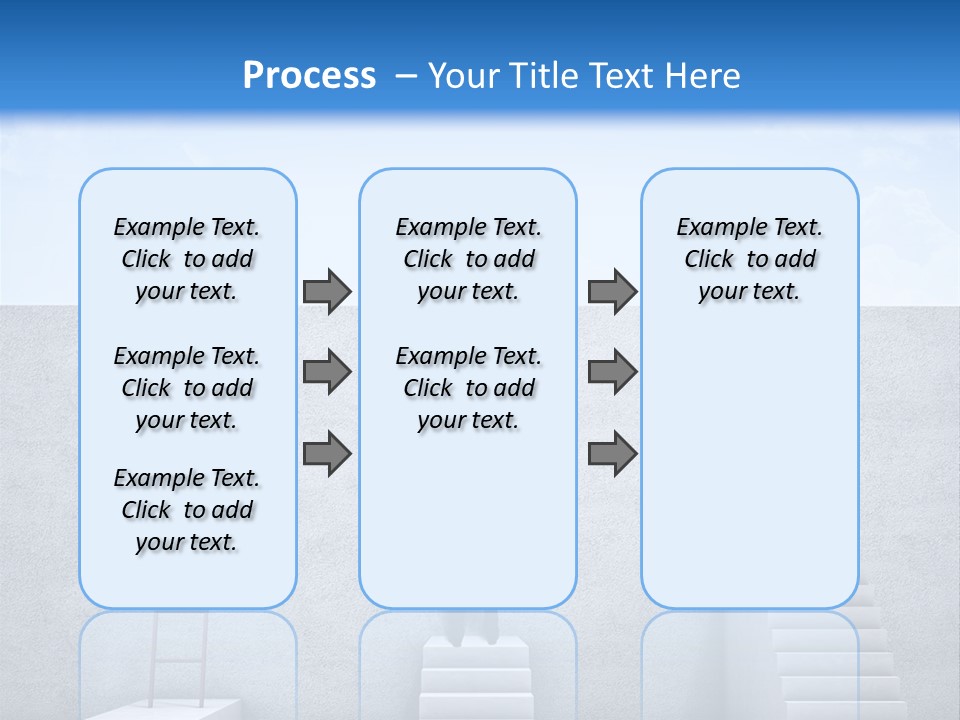 Process – Your Title Text Here

Example Text. Click to add your text.

Example Text. Click to add your text.

Example Text. Click to add your text.

Example Text. Click to add your text.

Example Text. Click to add your text.

Example Text. Click to add your text.